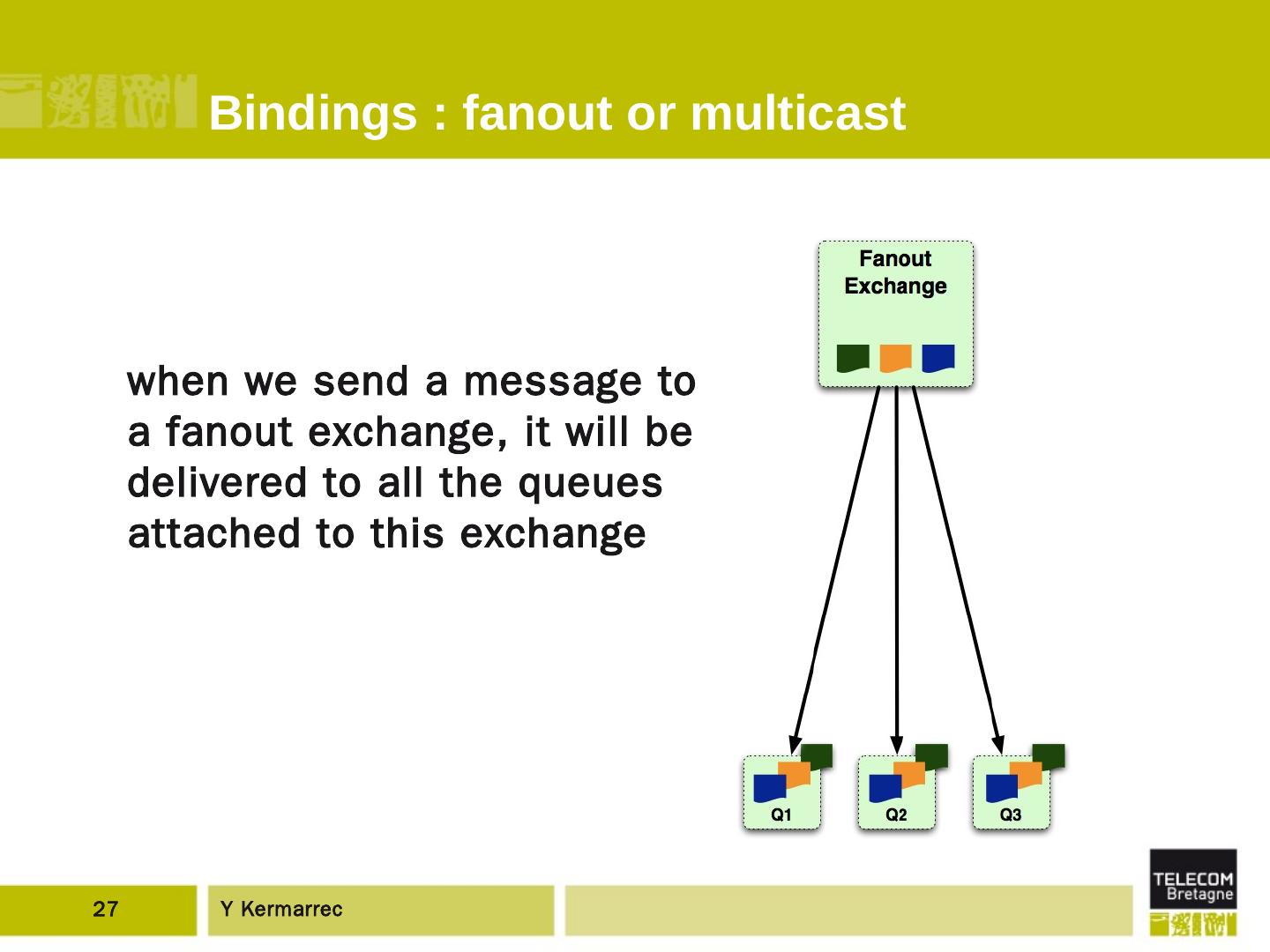 Bindings : fanout or multicast

when we send a message to a fanout exchange, it will be delivered to all the queues attached to this exchange

Fanout Exchange

Q1

Q2

Q3

27

Y Kermarrec

TELECOM Bretagne